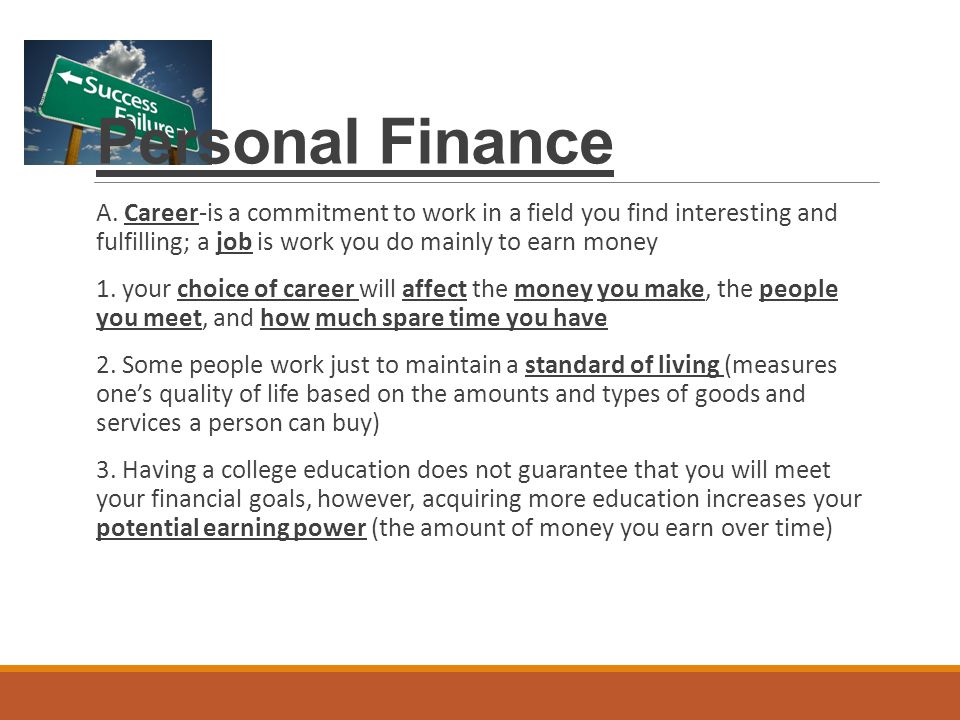 Success
Failure

Personal Finance

A. Career-is a commitment to work in a field you find interesting and fulfilling; a job is work you do mainly to earn money

1. your choice of career will affect the money you make, the people you meet, and how much spare time you have

2. Some people work just to maintain a standard of living (measures one's quality of life based on the amounts and types of goods and services a person can buy)

3. Having a college education does not guarantee that you will meet your financial goals, however, acquiring more education increases your potential earning power (the amount of money you earn over time)